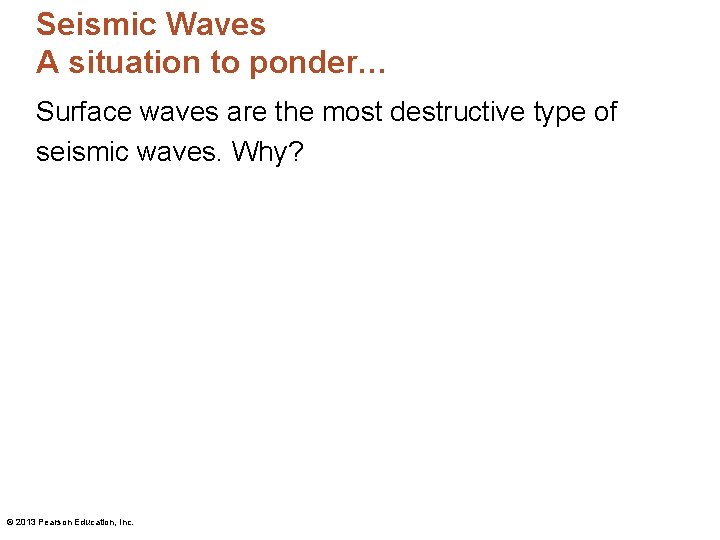 Seismic Waves
A situation to ponder…

Surface waves are the most destructive type of seismic waves. Why?

© 2013 Pearson Education, Inc.